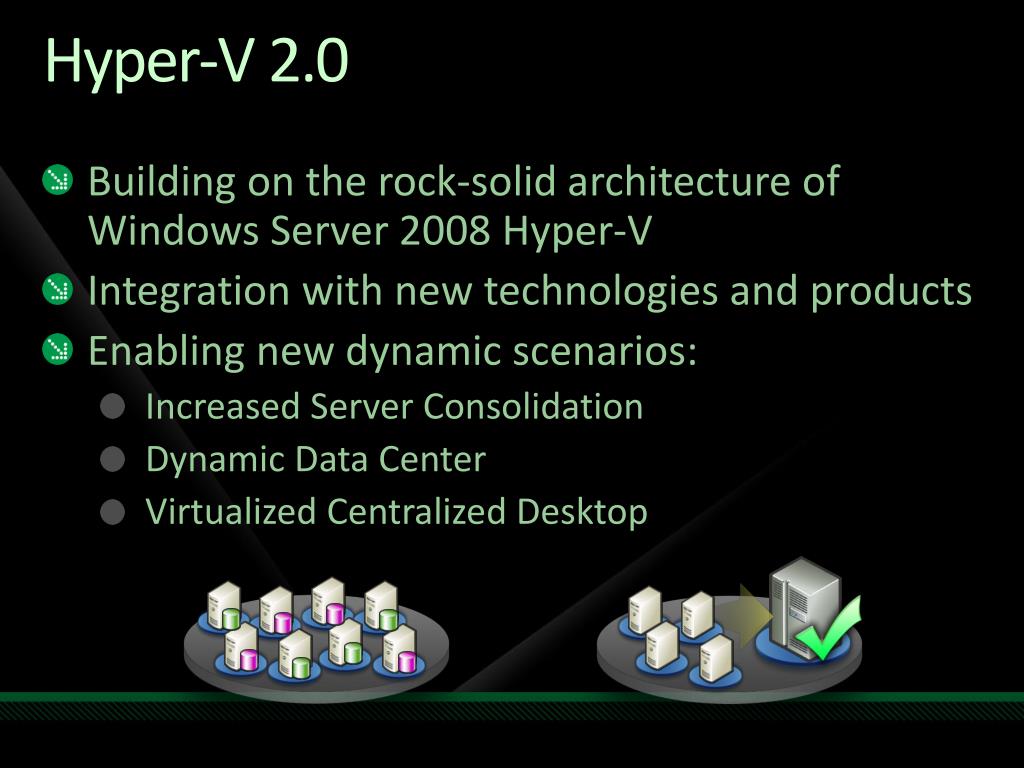 Hyper-V 2.0

Building on the rock-solid architecture of Windows Server 2008 Hyper-V

Integration with new technologies and products

Enabling new dynamic scenarios:

Increased Server Consolidation

Dynamic Data Center

Virtualized Centralized Desktop